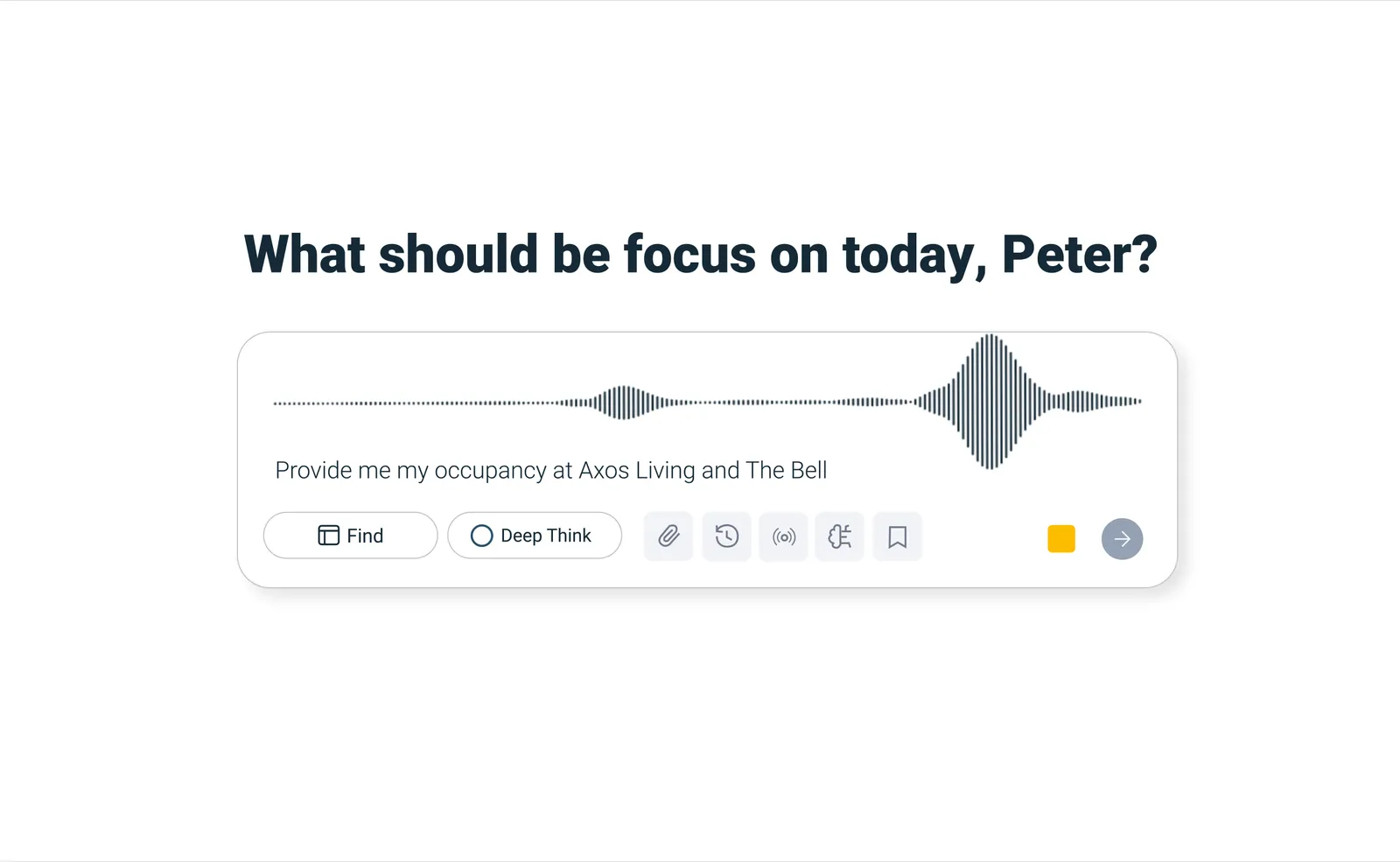 What should be focus on today, Peter?

Provide me my occupancy at Axos Living and The Bell

Find

Deep Think